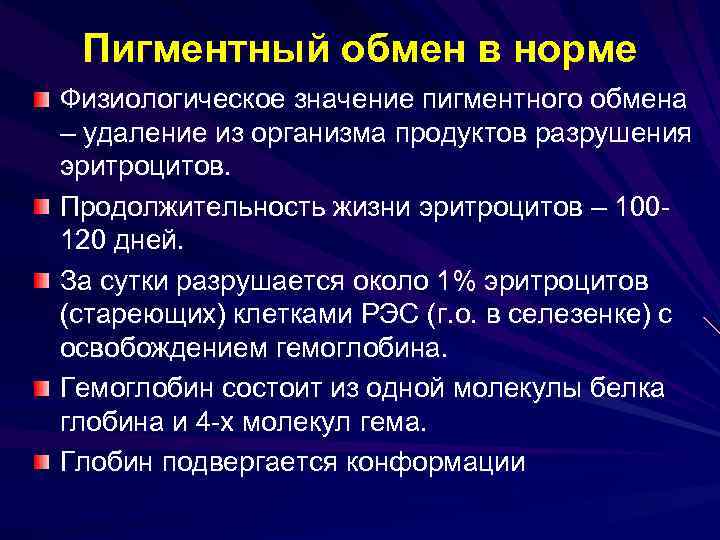 Пигментный обмен в норме

Физиологическое значение пигментного обмена – удаление из организма продуктов разрушения эритроцитов.

Продолжительность жизни эритроцитов – 100-120 дней.

За сутки разрушается около 1% эритроцитов (стареющих) клетками РЭС (г.о. в селезенке) с освобождением гемоглобина.

Гемоглобин состоит из одной молекулы белка глобина и 4-х молекул гема.

Глобин подвергается конформации